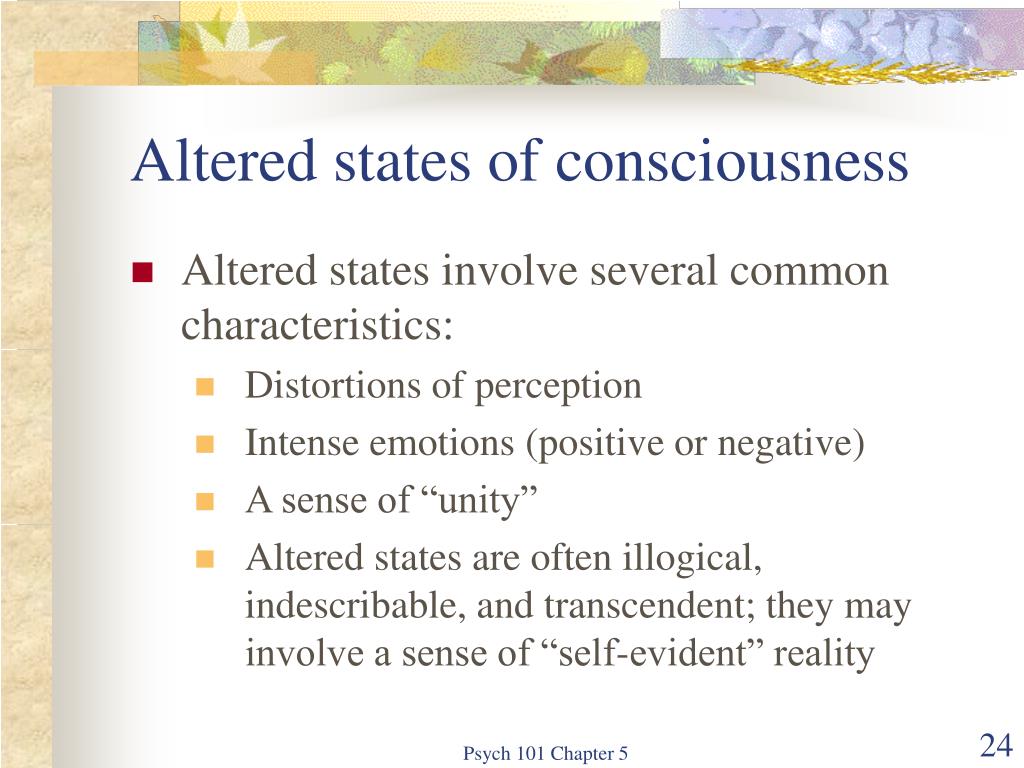 Altered states of consciousness

Altered states involve several common characteristics:

Distortions of perception

Intense emotions (positive or negative)

A sense of “unity”

Altered states are often illogical, indescribable, and transcendent; they may involve a sense of “self-evident” reality

Psych 101 Chapter 5

24